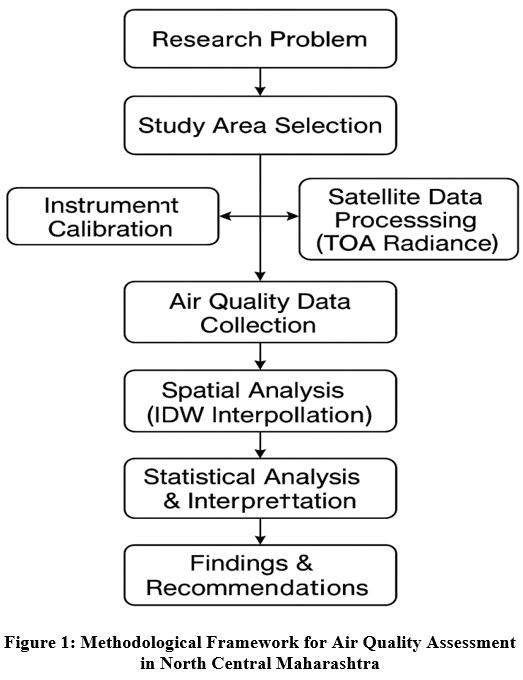 Research Problem

Study Area Selection

Instrumemt Calibration

Satellite Data Processsing (TOA Radiance)

Air Quality Data Collection

Spatial Analysis (IDW Interpollation)

Statistical Analysis & Interprettation

Findings & Recommendations

Figure 1: Methodological Framework for Air Quality Assessment in North Central Maharashtra